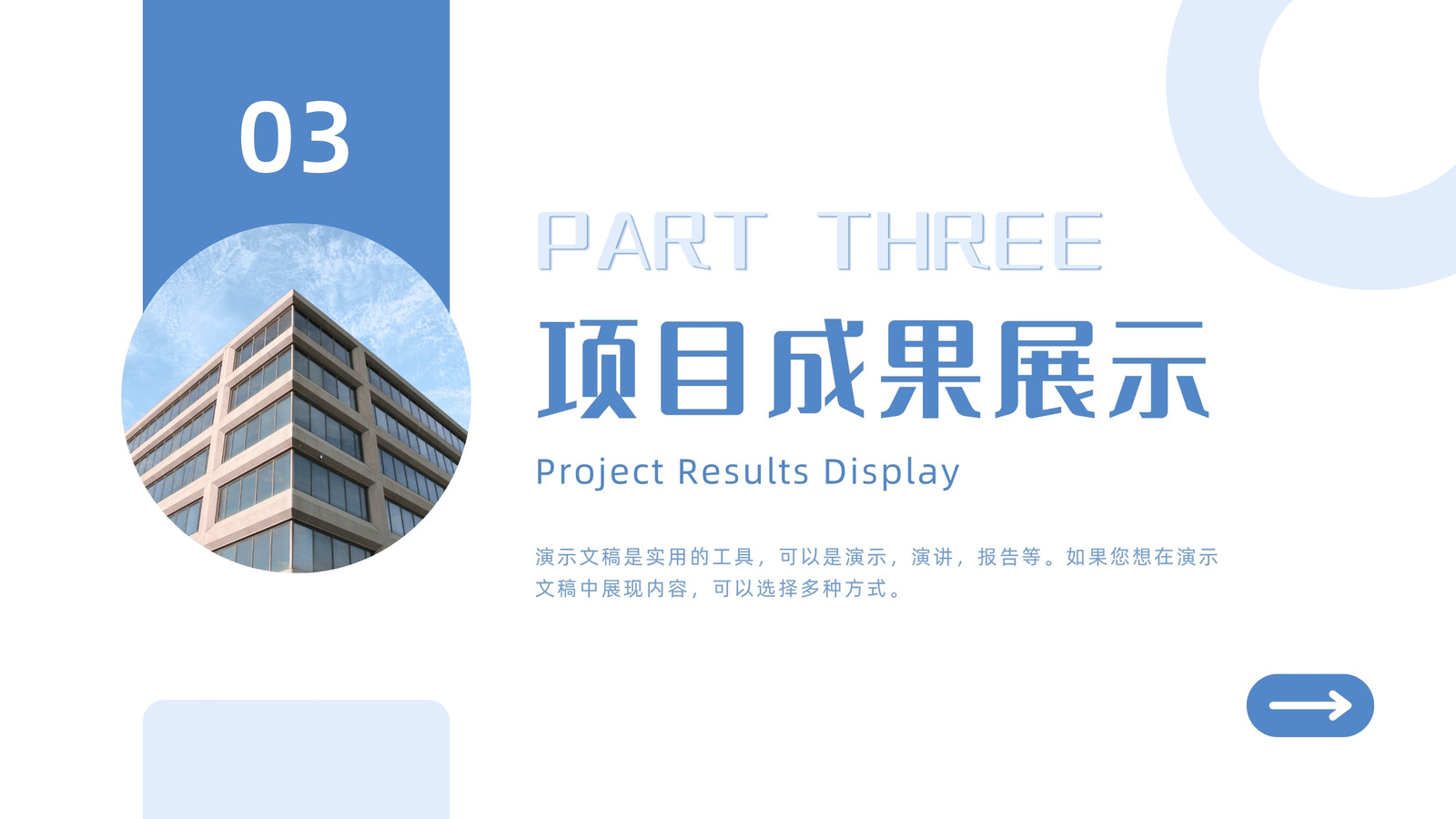 03

PART THREE

项目成果展示

Project Results Display

演示文稿是实用的工具，可以是演示，演讲，报告等。如果您想在演示文稿中展现内容，可以选择多种方式。